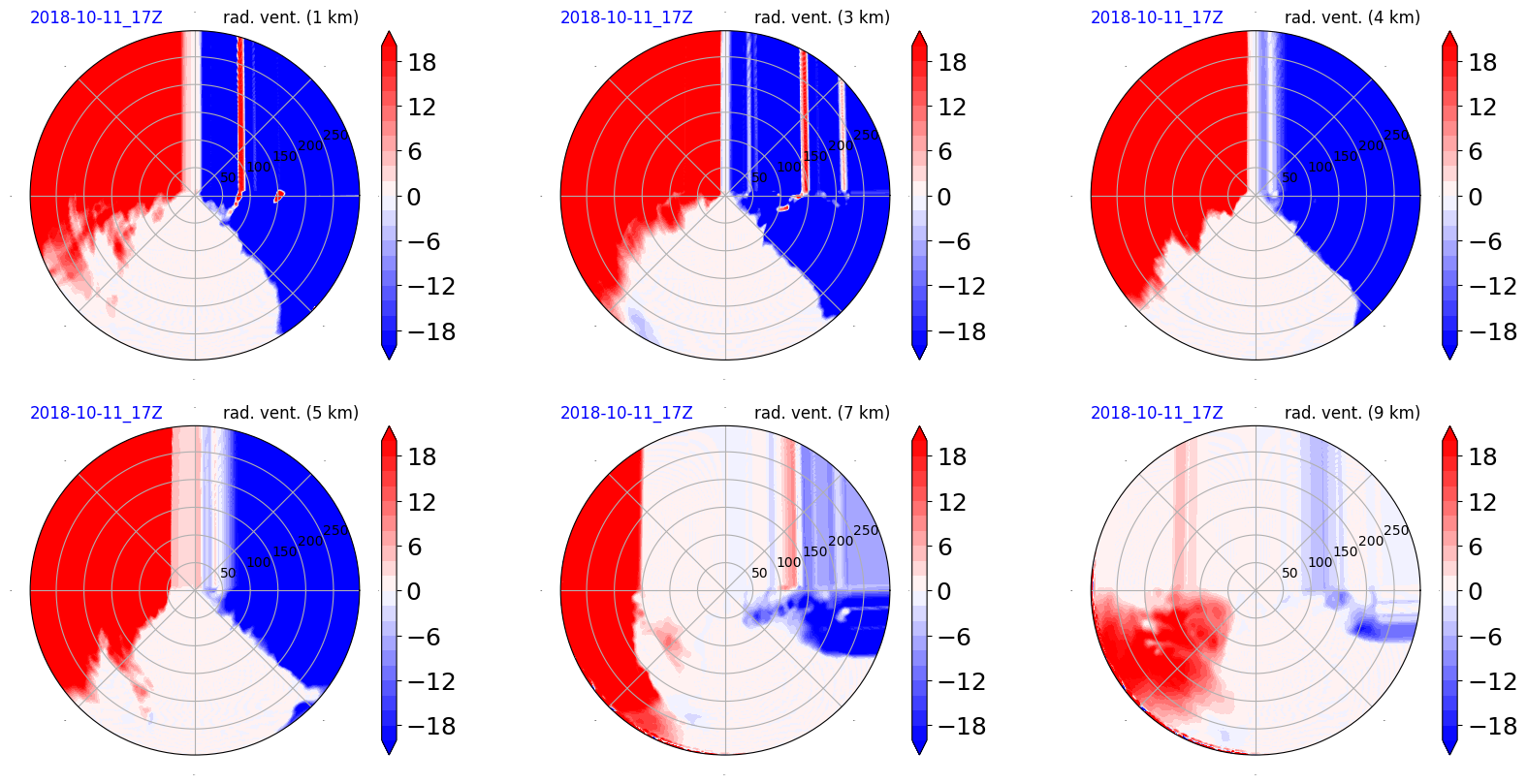 2018-10-11_17Z rad. vent. (1 km)

50 100 150 200 250

18 12 6 0 −6 −12 −18

2018-10-11_17Z rad. vent. (3 km)

50 100 150 200 250

18 12 6 0 −6 −12 −18

2018-10-11_17Z rad. vent. (4 km)

50 100 150 200 250

18 12 6 0 −6 −12 −18

2018-10-11_17Z rad. vent. (5 km)

50 100 150 200 250

18 12 6 0 −6 −12 −18

2018-10-11_17Z rad. vent. (7 km)

50 100 150 200 250

18 12 6 0 −6 −12 −18

2018-10-11_17Z rad. vent. (9 km)

50 100 150 200 250

18 12 6 0 −6 −12 −18